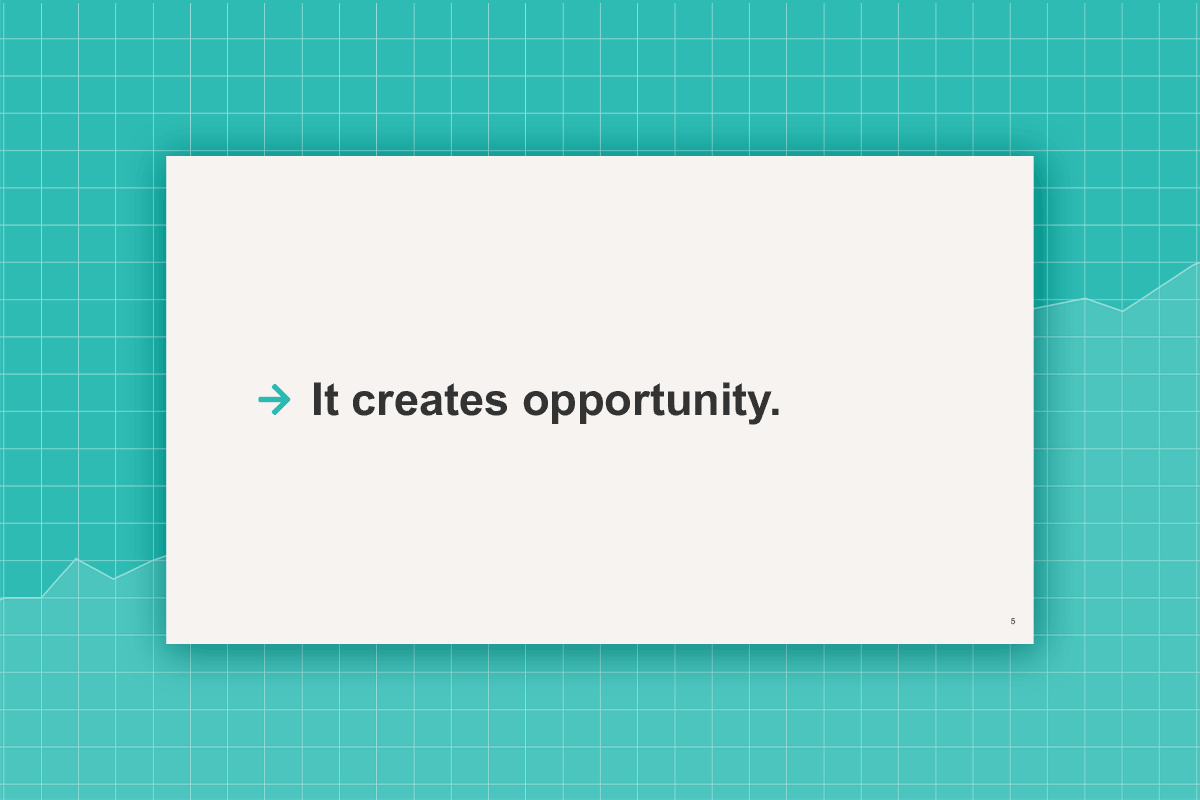 → It creates opportunity.

5